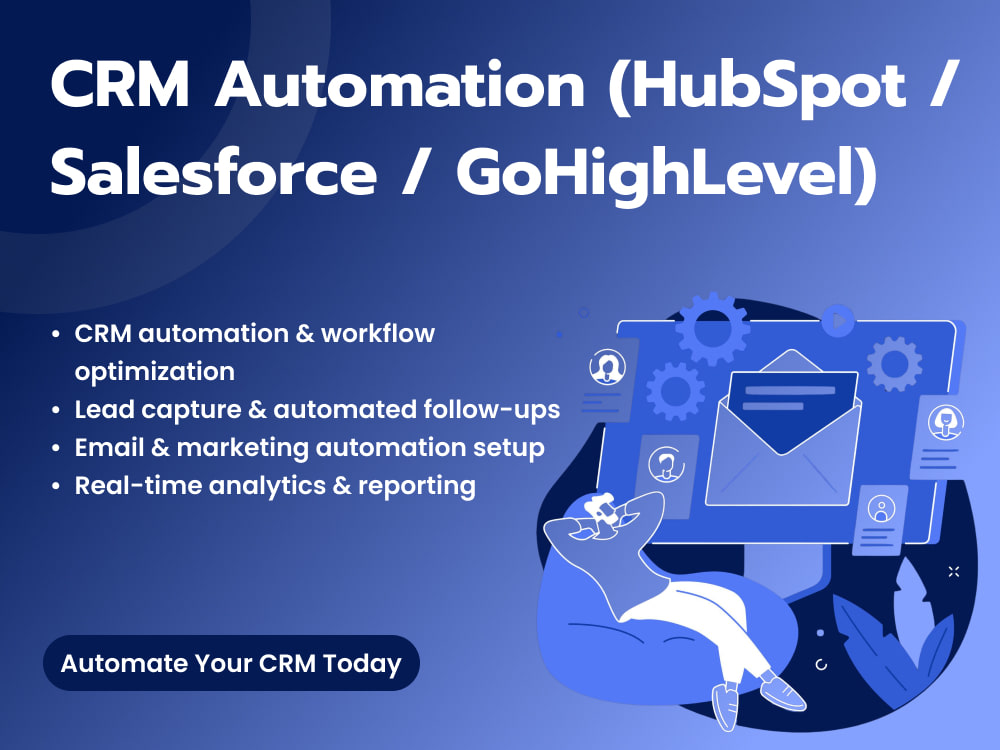 CRM Automation (HubSpot / Salesforce / GoHighLevel)

• CRM automation & workflow optimization
• Lead capture & automated follow-ups
• Email & marketing automation setup
• Real-time analytics & reporting

Automate Your CRM Today